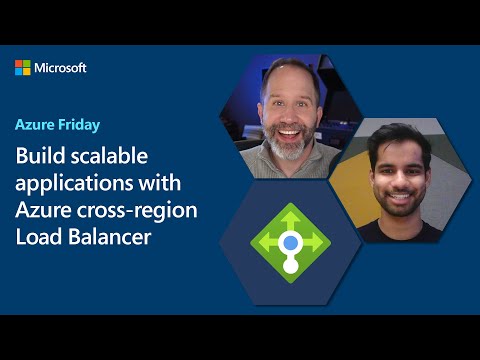 Microsoft

Azure Friday

Build scalable applications with Azure cross-region Load Balancer